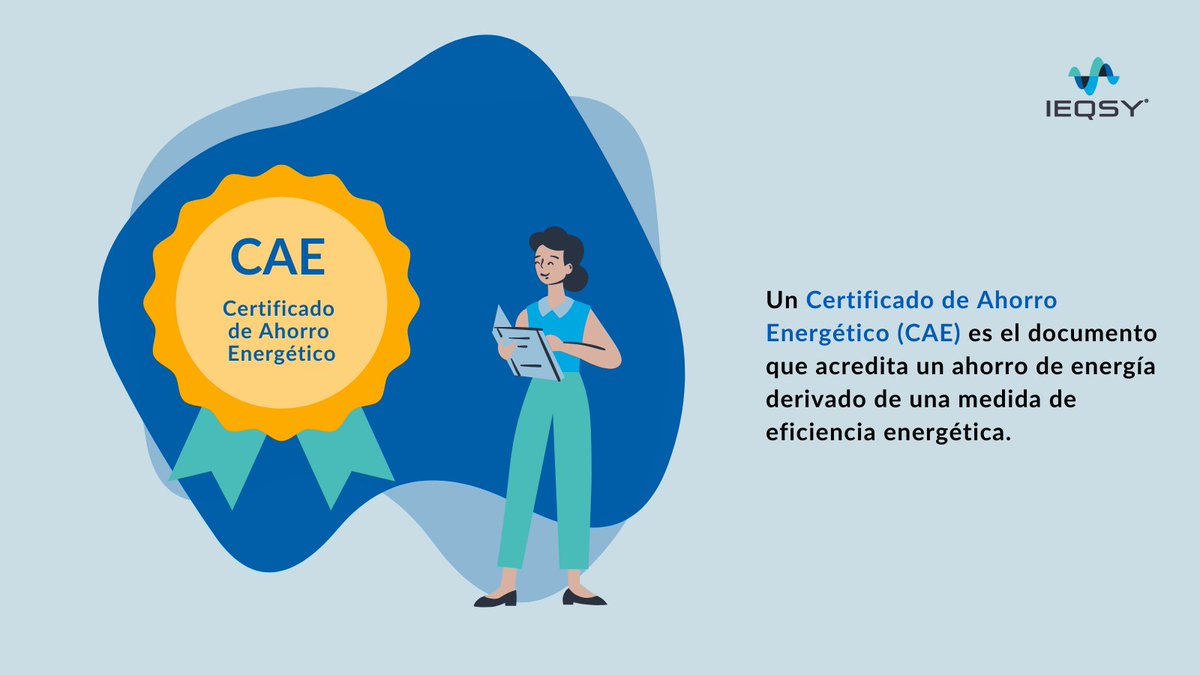 IEQSY

CAE
Certificado de Ahorro Energético

Un Certificado de Ahorro Energético (CAE) es el documento que acredita un ahorro de energía derivado de una medida de eficiencia energética.